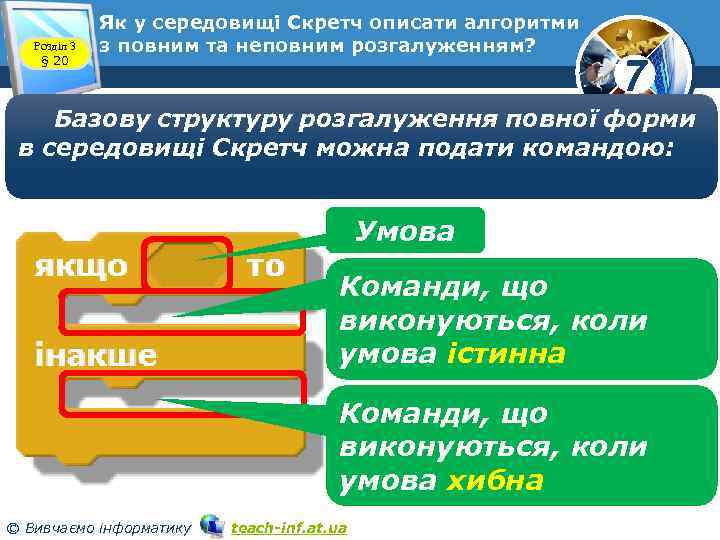 Розділ 3
§ 20

Як у середовищі Скретч описати алгоритми з повним та неповним розгалуженням?

7

Базову структуру розгалуження повної форми в середовищі Скретч можна подати командою:

якщо то

інакше

Умова

Команди, що виконуються, коли умова істинна

Команди, що виконуються, коли умова хибна

© Вивчаємо інформатику teach-inf.at.ua